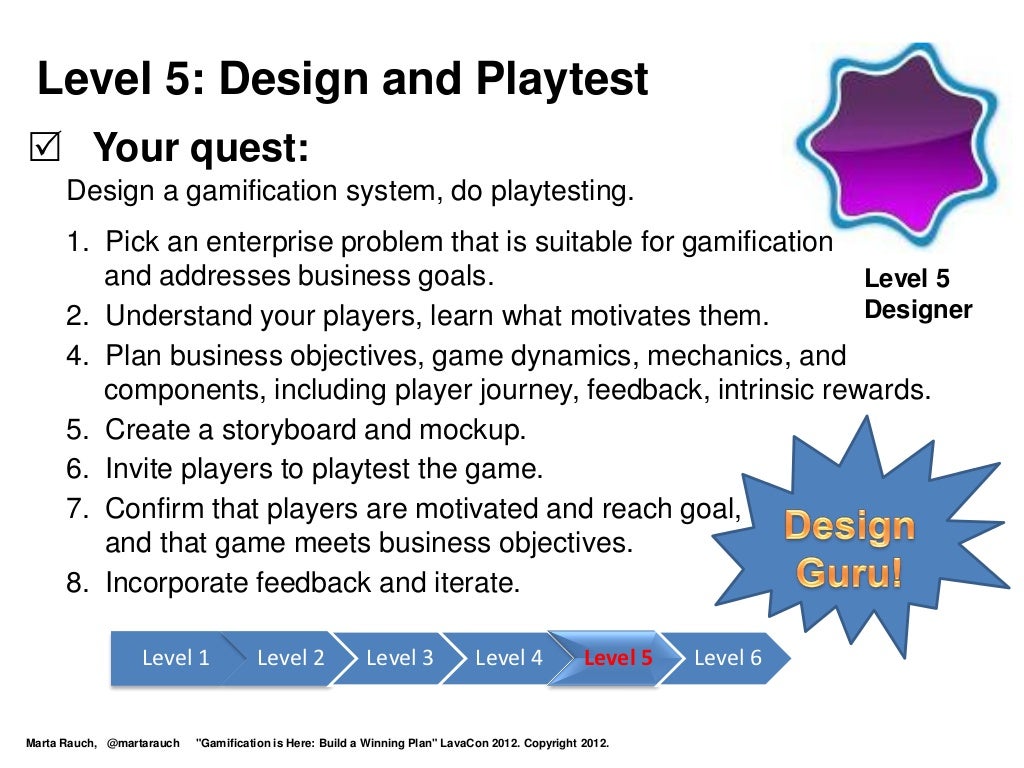 Level 5: Design and Playtest

☑ Your quest:

Design a gamification system, do playtesting.

1. Pick an enterprise problem that is suitable for gamification and addresses business goals.
2. Understand your players, learn what motivates them.
4. Plan business objectives, game dynamics, mechanics, and components, including player journey, feedback, intrinsic rewards.
5. Create a storyboard and mockup.
6. Invite players to playtest the game.
7. Confirm that players are motivated and reach goal, and that game meets business objectives.
8. Incorporate feedback and iterate.

Level 5 Designer

Design Guru!

Level 1 Level 2 Level 3 Level 4 Level 5 Level 6

Marta Rauch, @martarauch "Gamification is Here: Build a Winning Plan" LavaCon 2012. Copyright 2012.